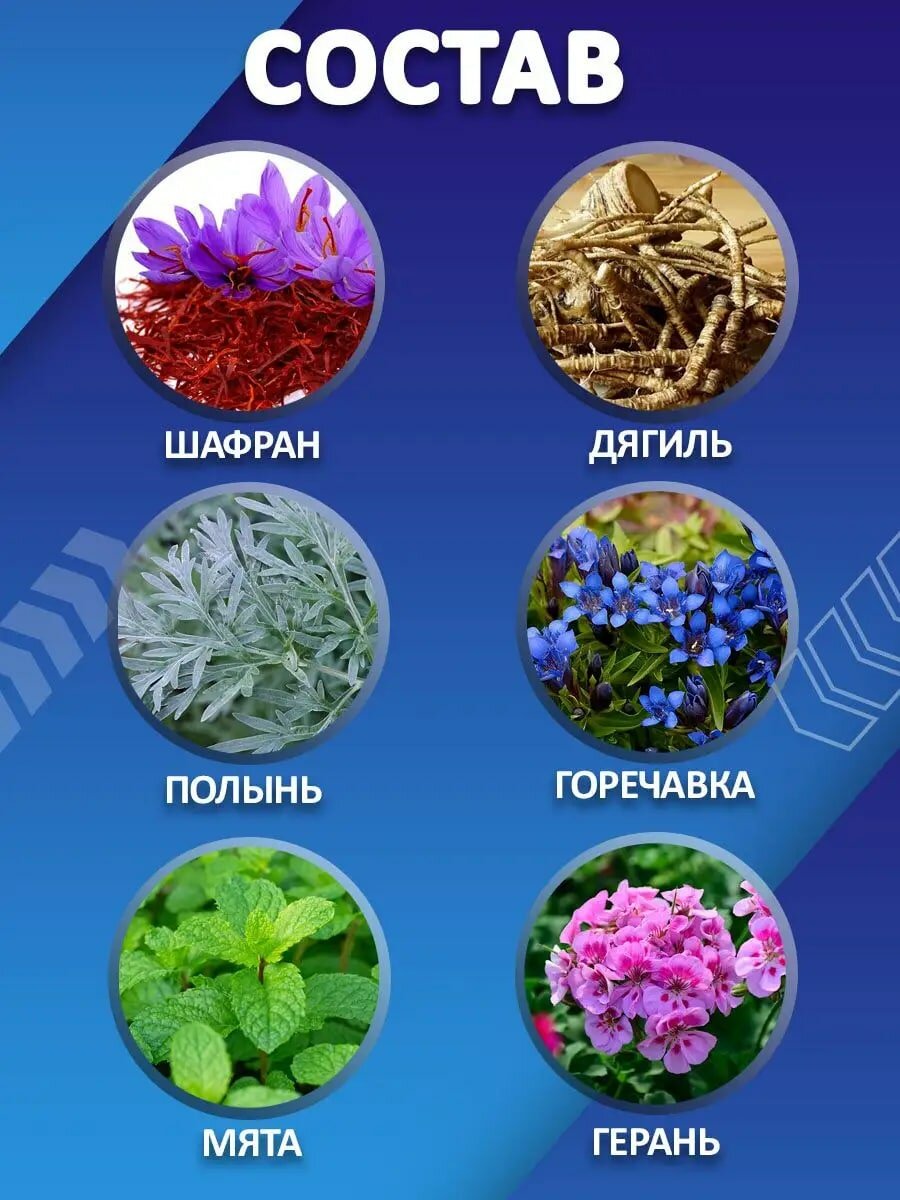 СОСТАВ

ШАФРАН

ДЯГИЛЬ

ПОЛЫНЬ

ГОРЕЧАВКА

МЯТА

ГЕРАНЬ